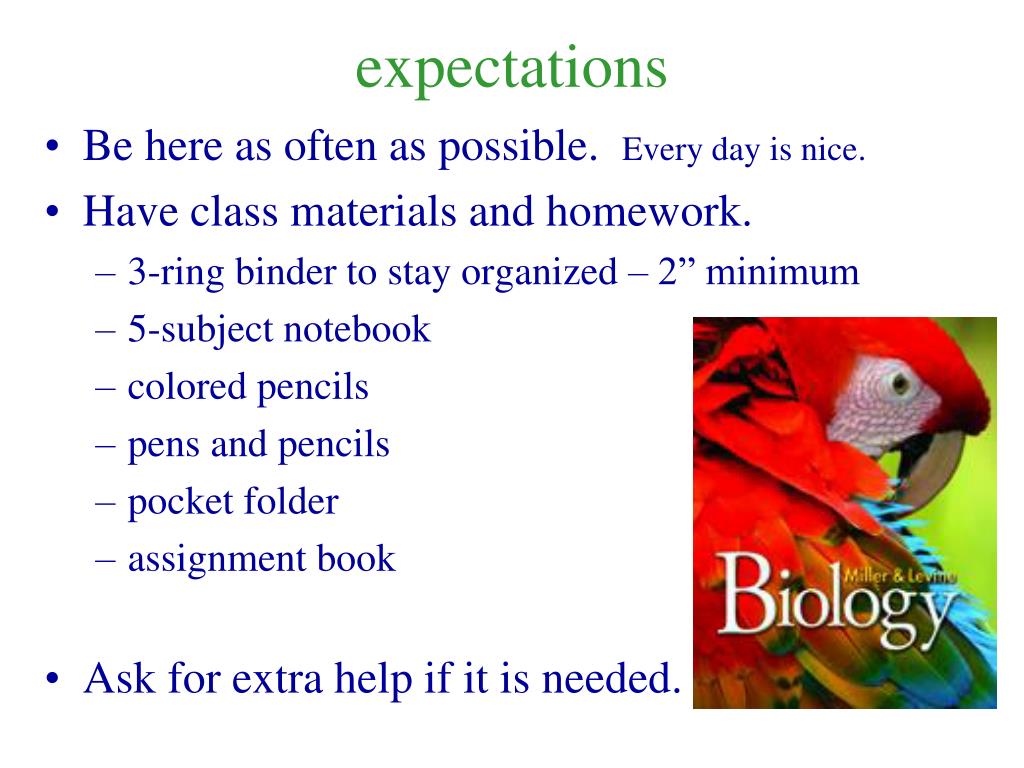 expectations

• Be here as often as possible. Every day is nice.
• Have class materials and homework.
– 3-ring binder to stay organized – 2” minimum
– 5-subject notebook
– colored pencils
– pens and pencils
– pocket folder
– assignment book

• Ask for extra help if it is needed.

Miller & Levine
Biology